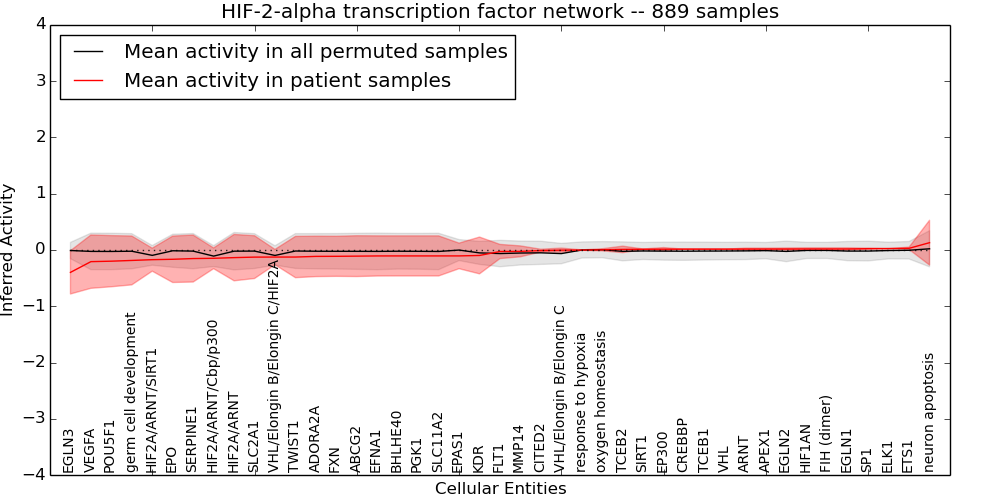 HIF-2-alpha transcription factor network -- 889 samples

Mean activity in all permuted samples
Mean activity in patient samples

Inferred Activity

4
3
2
1
0
−1
−2
−3
−4

EGLN3
VEGFA
POU5F1
germ cell development
HIF2A/ARNT/SIRT1
EPO
SERPINE1
HIF2A/ARNT/Cbp/p300
HIF2A/ARNT
SLC2A1
VHL/Elongin B/Elongin C/HIF2A
TWIST1
ADORA2A
FXN
ABCG2
EFNA1
BHLHE40
PGK1
SLC11A2
EPAS1
KDR
FLT1
MMP14
CITED2
VHL/Elongin B/Elongin C
response to hypoxia
oxygen homeostasis
TCEB2
SIRT1
EP300
CREBBP
TCEB1
VHL
ARNT
APEX1
EGLN2
HIF1AN
FIH (dimer)
EGLN1
SP1
ELK1
ETS1
neuron apoptosis

Cellular Entities